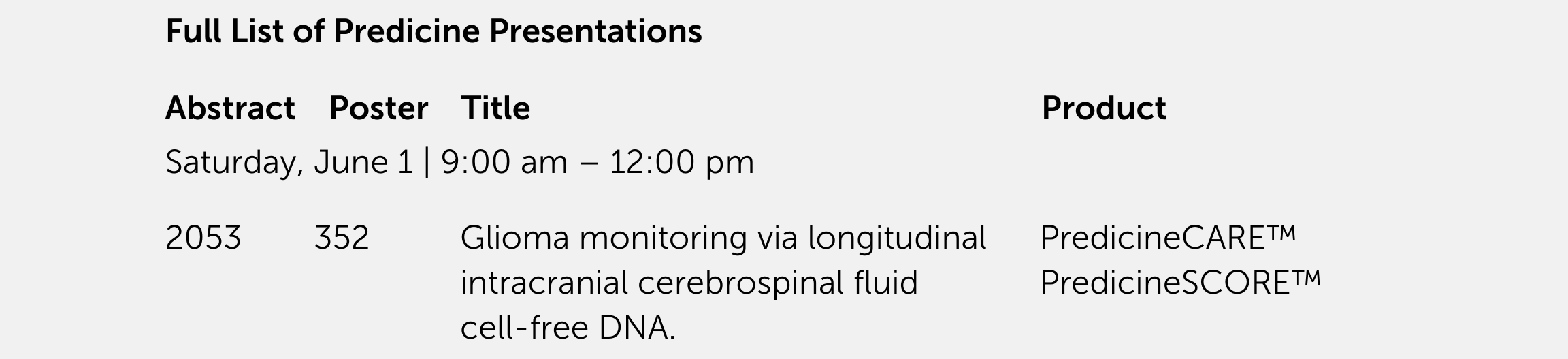 Full List of Predicine Presentations

| Abstract | Poster | Title | Product |
|---|---|---|---|
| Saturday, June 1 \| 9:00 am – 12:00 pm | | | |
| 2053 | 352 | Glioma monitoring via longitudinal intracranial cerebrospinal fluid cell-free DNA. | PredicineCARE™ PredicineSCORE™ |